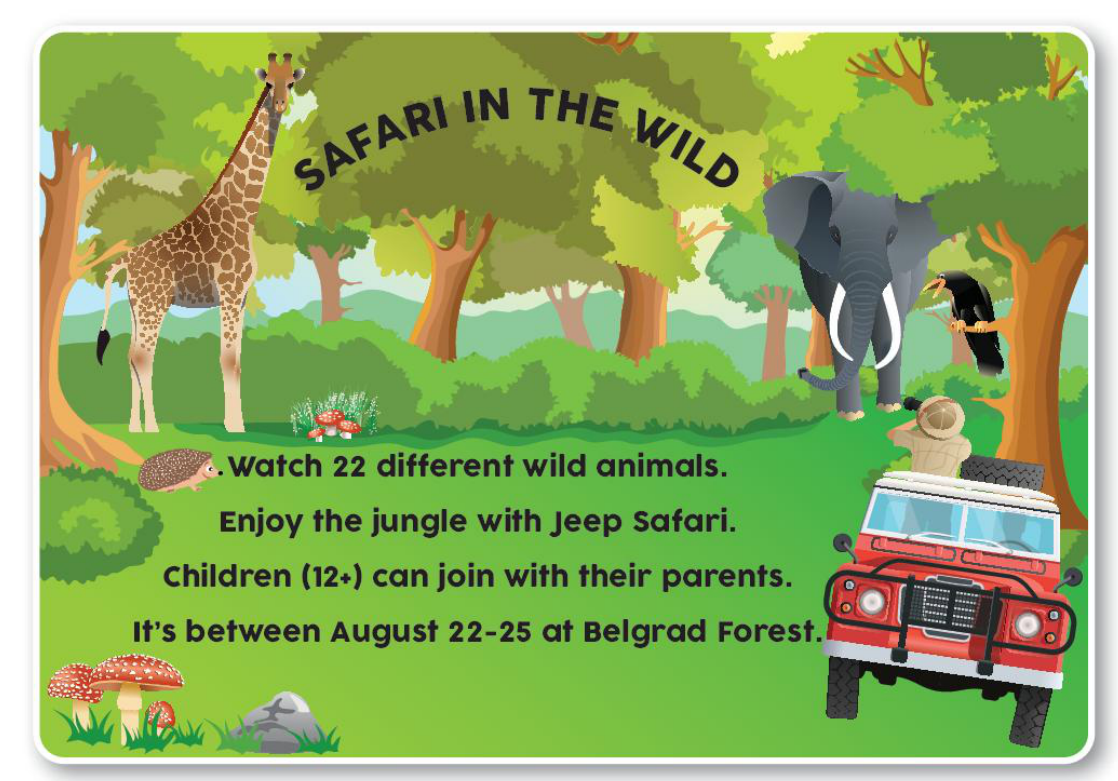 SAFARI IN THE WILD

Watch 22 different wild animals.
Enjoy the jungle with Jeep Safari.
Children (12+) can join with their parents.
It's between August 22-25 at Belgrad Forest.